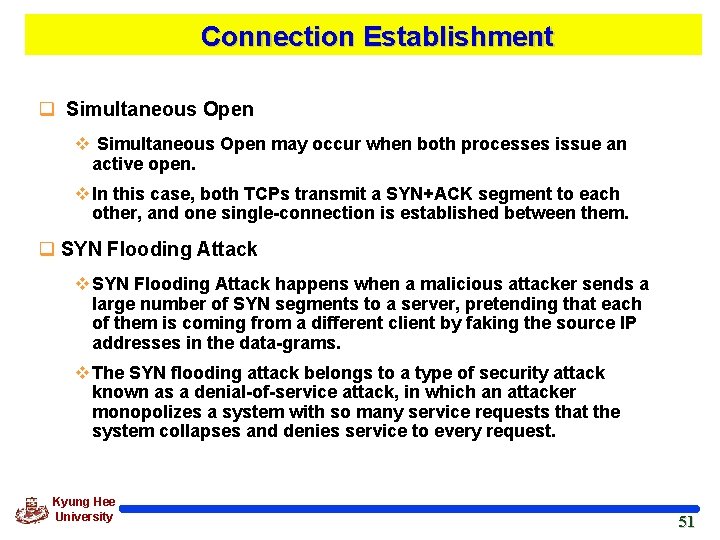 Connection Establishment

❑ Simultaneous Open

❖ Simultaneous Open may occur when both processes issue an active open.

❖ In this case, both TCPs transmit a SYN+ACK segment to each other, and one single-connection is established between them.

❑ SYN Flooding Attack

❖ SYN Flooding Attack happens when a malicious attacker sends a large number of SYN segments to a server, pretending that each of them is coming from a different client by faking the source IP addresses in the data-grams.

❖ The SYN flooding attack belongs to a type of security attack known as a denial-of-service attack, in which an attacker monopolizes a system with so many service requests that the system collapses and denies service to every request.

Kyung Hee University

51